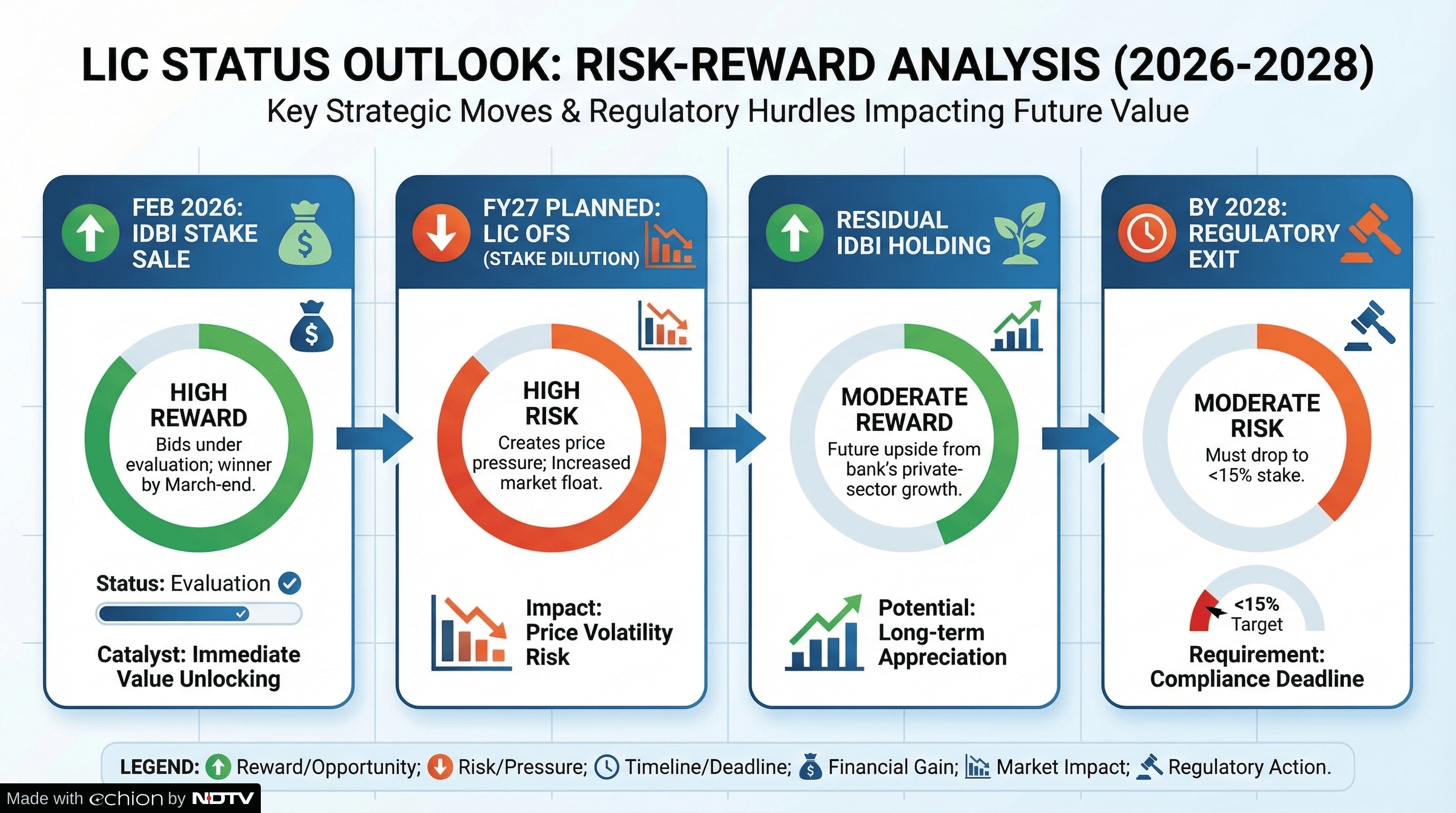 LIC STATUS OUTLOOK: RISK-REWARD ANALYSIS (2026-2028)
Key Strategic Moves & Regulatory Hurdles Impacting Future Value

FEB 2026: IDBI STAKE SALE

HIGH REWARD
Bids under evaluation; winner by March-end.

Status: Evaluation

Catalyst: Immediate Value Unlocking

FY27 PLANNED: LIC OFS (STAKE DILUTION)

HIGH RISK
Creates price pressure; Increased market float.

Impact: Price Volatility Risk

RESIDUAL IDBI HOLDING

MODERATE REWARD
Future upside from bank's private-sector growth.

Potential: Long-term Appreciation

BY 2028: REGULATORY EXIT

MODERATE RISK
Must drop to <15% stake.

<15% Target

Requirement: Compliance Deadline

LEGEND: Reward/Opportunity; Risk/Pressure; Timeline/Deadline; Financial Gain; Market Impact; Regulatory Action.

Made with echion by NDTV